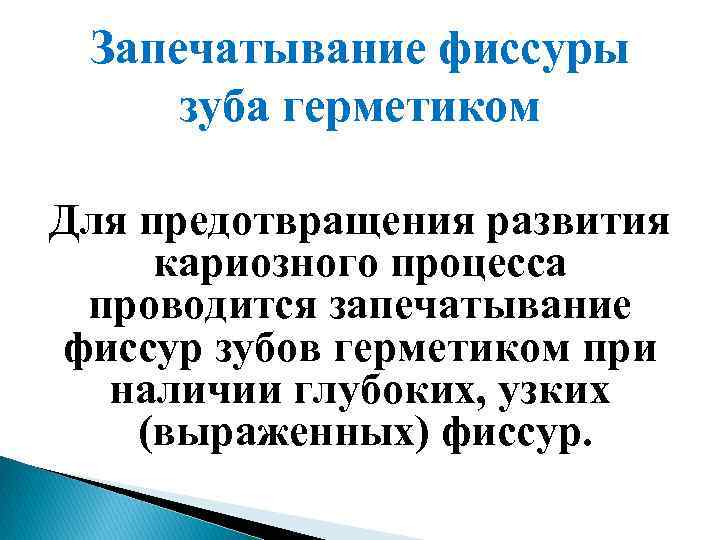 Запечатывание фиссуры зуба герметиком

Для предотвращения развития кариозного процесса проводится запечатывание фиссур зубов герметиком при наличии глубоких, узких (выраженных) фиссур.